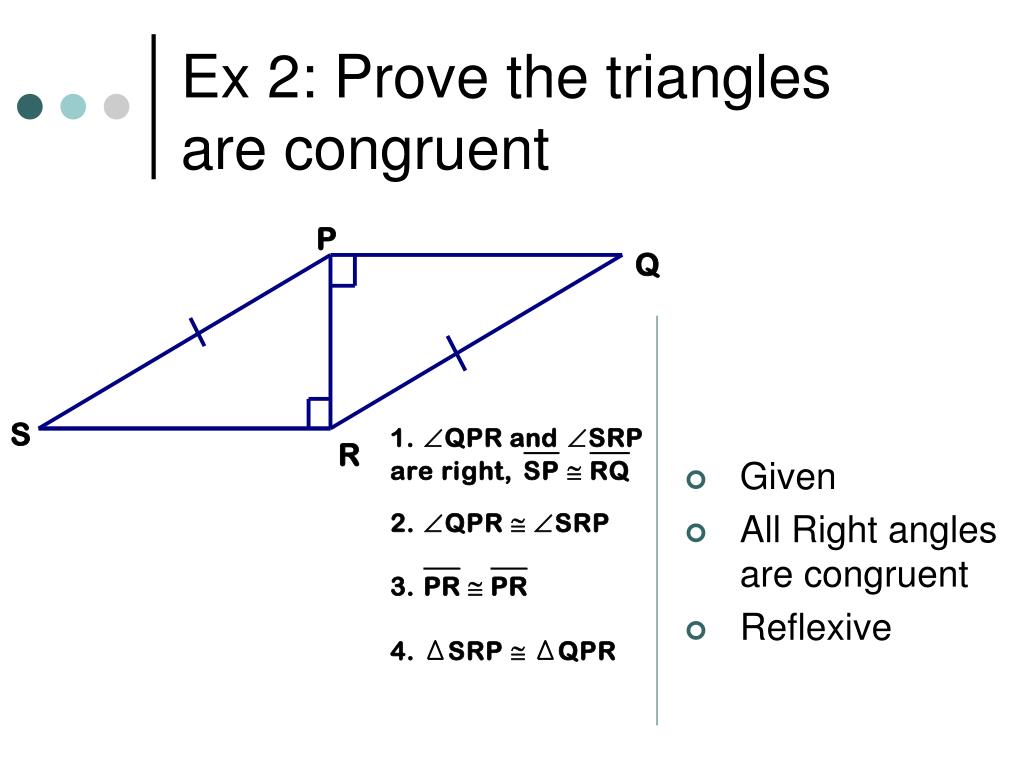 Ex 2: Prove the triangles are congruent

P

Q

S

R

1. $\angle QPR$ and $\angle SRP$ are right, $\overline{SP} \cong \overline{RQ}$

2. $\angle QPR \cong \angle SRP$

3. $\overline{PR} \cong \overline{PR}$

4. $\Delta SRP \cong \Delta QPR$

Given
All Right angles are congruent
Reflexive